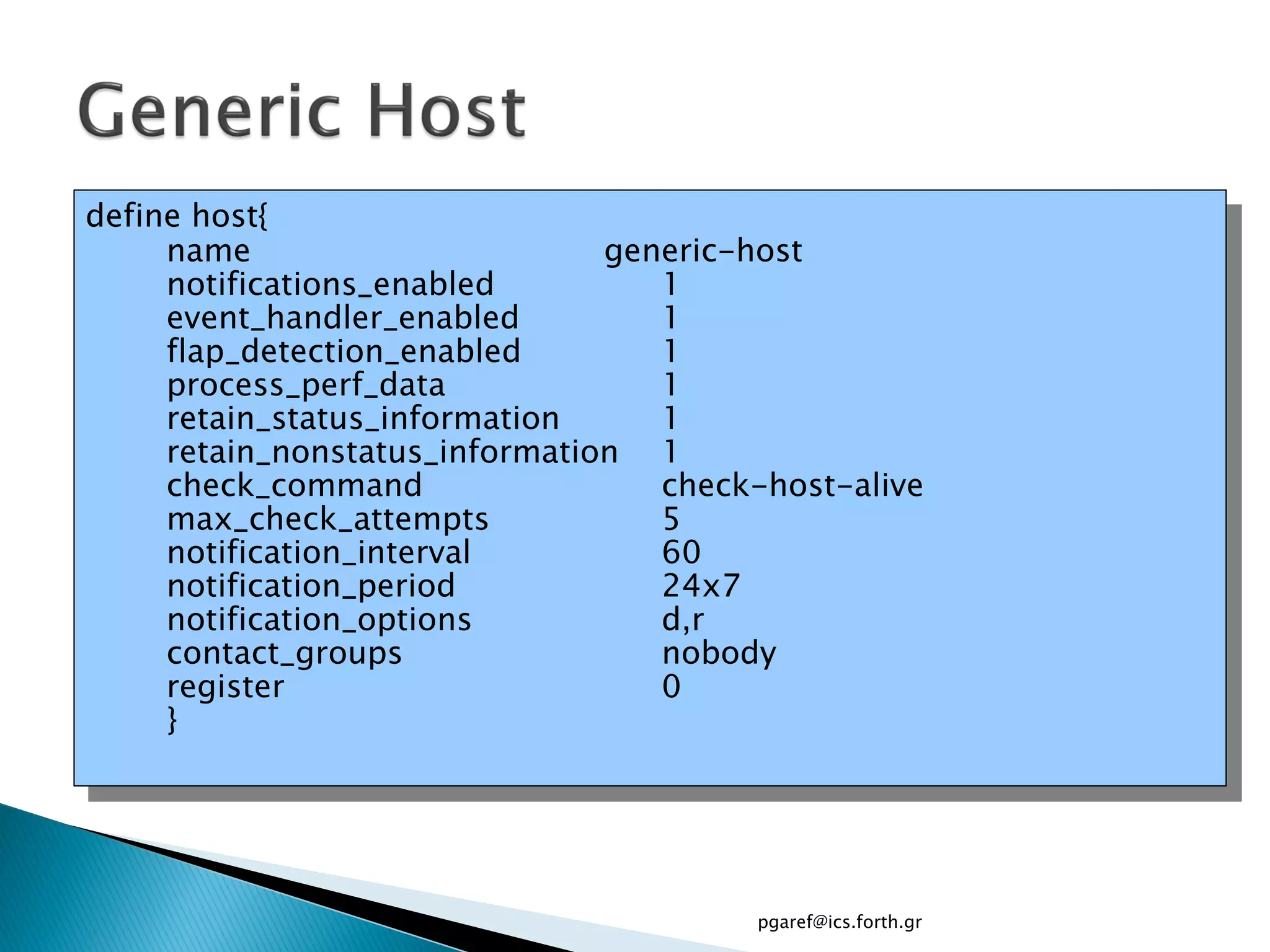 Generic Host

define host{
name generic-host
notifications_enabled 1
event_handler_enabled 1
flap_detection_enabled 1
process_perf_data 1
retain_status_information 1
retain_nonstatus_information 1
check_command check-host-alive
max_check_attempts 5
notification_interval 60
notification_period 24x7
notification_options d,r
contact_groups nobody
register 0
}

pgaref@ics.forth.gr